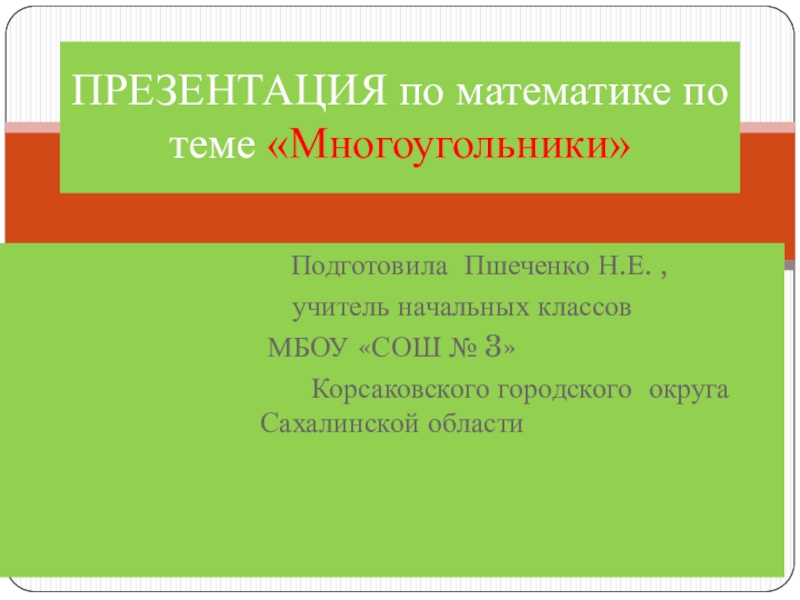 ПРЕЗЕНТАЦИЯ по математике по теме «Многоугольники»

Подготовила Пшеченко Н.Е. ,

учитель начальных классов

МБОУ «СОШ № 3»

Корсаковского городского округа Сахалинской области